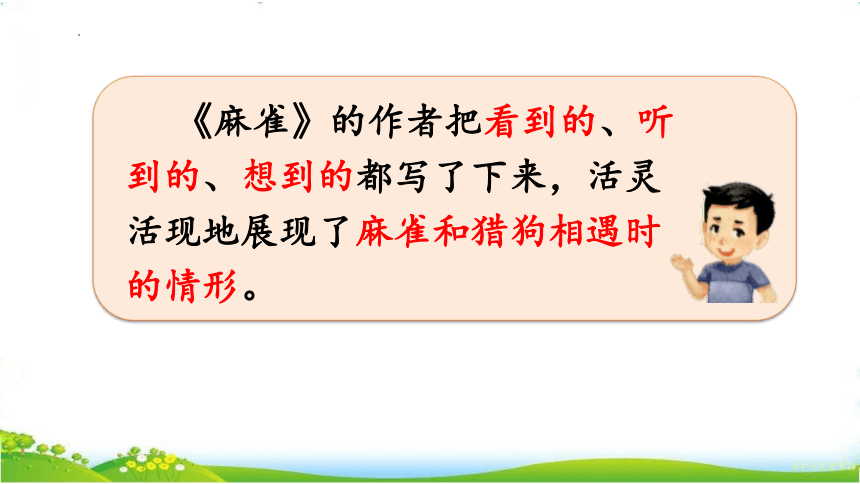 《麻雀》的作者把看到的、听到的、想到的都写了下来，活灵活现地展现了麻雀和猎狗相遇时的情形。